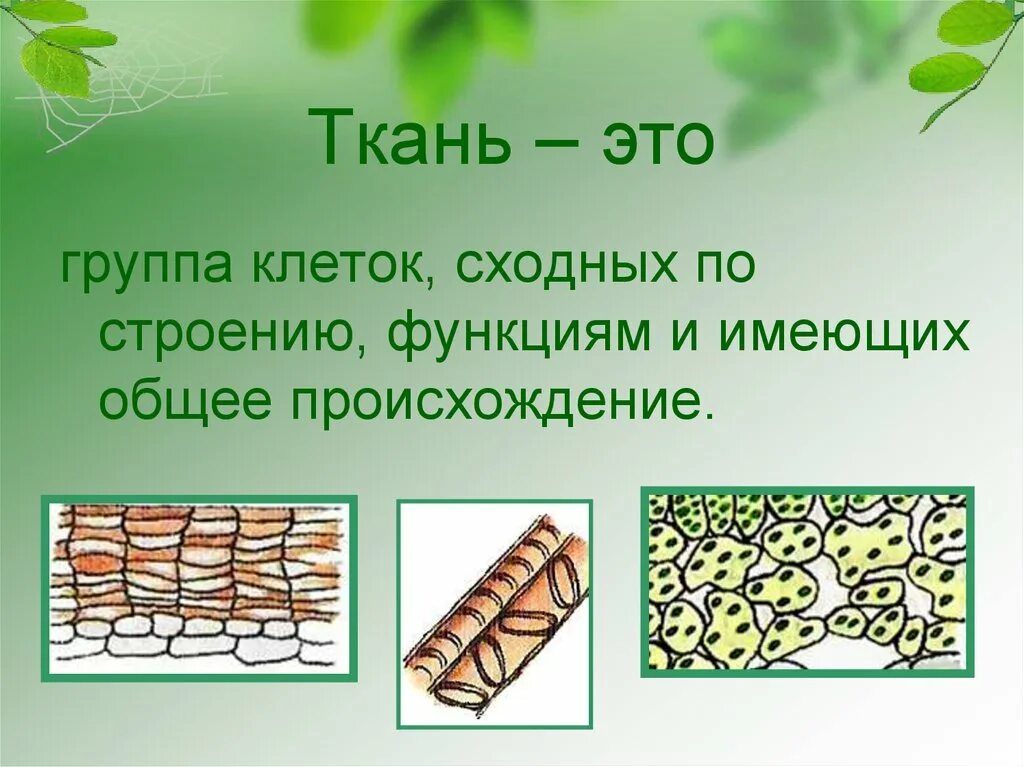 Ткань – это

группа клеток, сходных по строению, функциям и имеющих общее происхождение.